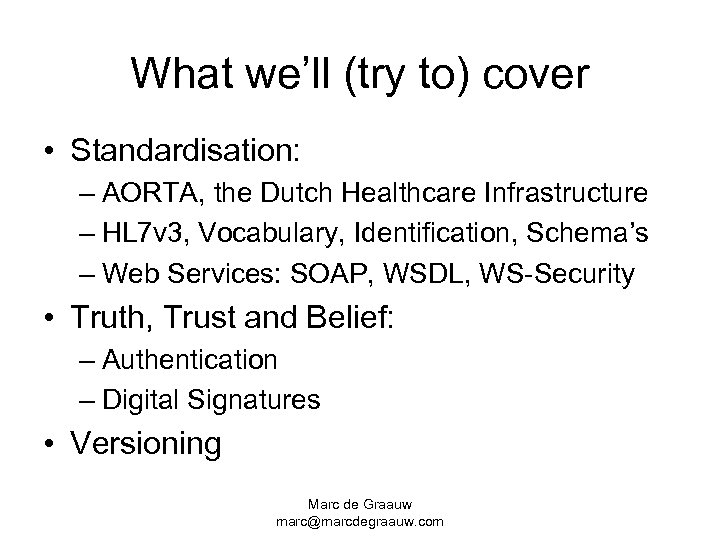 What we'll (try to) cover

• Standardisation:
– AORTA, the Dutch Healthcare Infrastructure
– HL7v3, Vocabulary, Identification, Schema's
– Web Services: SOAP, WSDL, WS-Security
• Truth, Trust and Belief:
– Authentication
– Digital Signatures
• Versioning

Marc de Graauw
marc@marcdegraauw.com